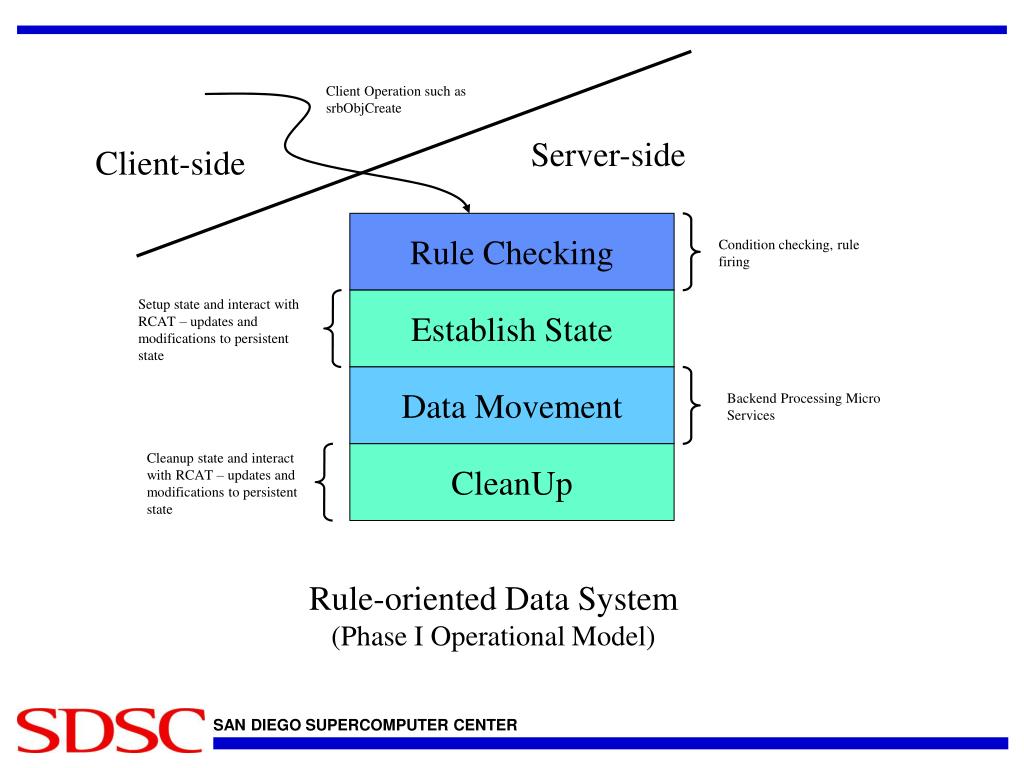 Client Operation such as srbObjCreate

Client-side

Server-side

Rule Checking

Condition checking, rule firing

Setup state and interact with RCAT – updates and modifications to persistent state

Establish State

Data Movement

Backend Processing Micro Services

Cleanup state and interact with RCAT – updates and modifications to persistent state

CleanUp

Rule-oriented Data System
(Phase I Operational Model)

SDSC SAN DIEGO SUPERCOMPUTER CENTER